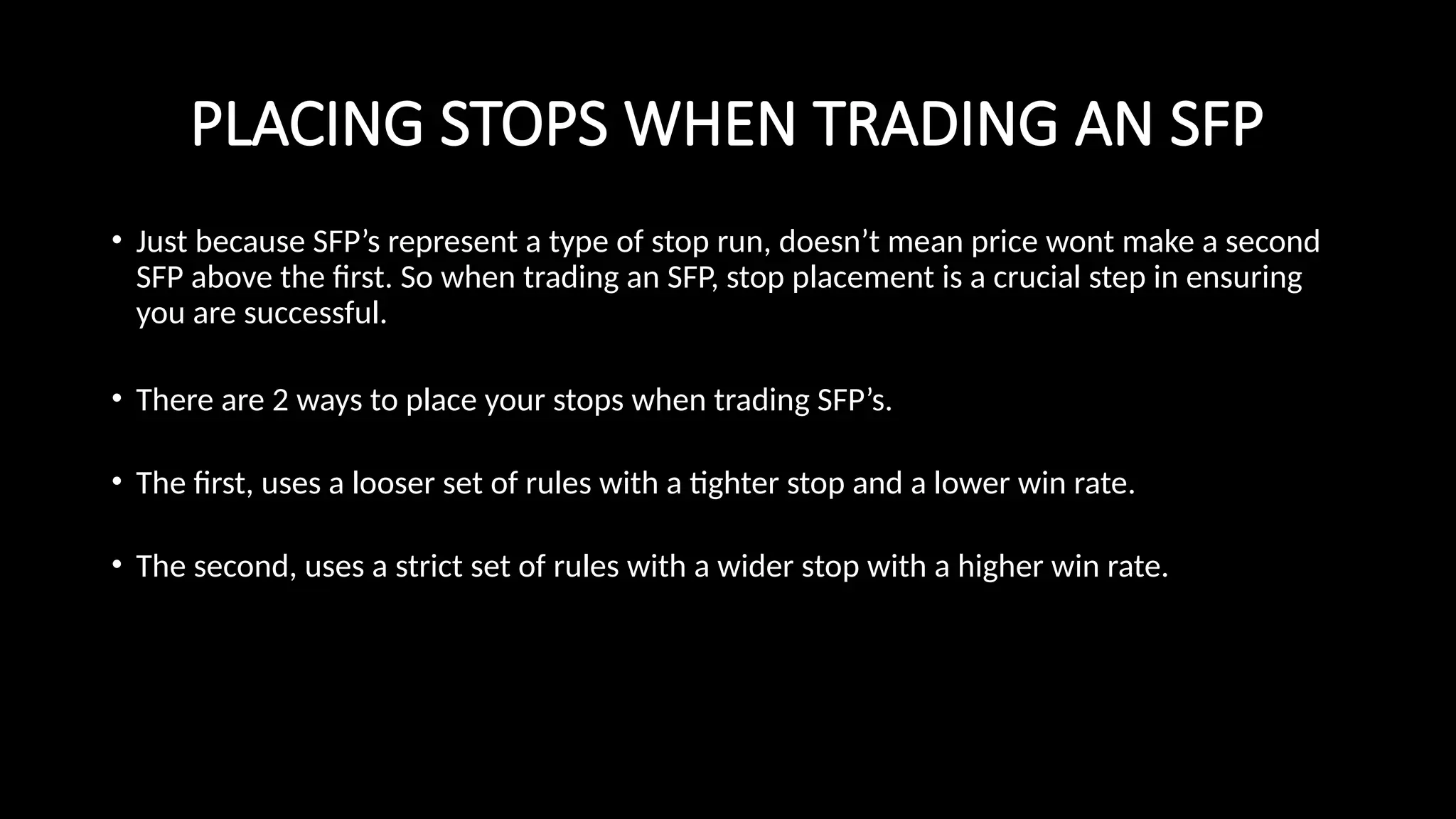 PLACING STOPS WHEN TRADING AN SFP

• Just because SFP’s represent a type of stop run, doesn’t mean price wont make a second SFP above the first. So when trading an SFP, stop placement is a crucial step in ensuring you are successful.

• There are 2 ways to place your stops when trading SFP’s.

• The first, uses a looser set of rules with a tighter stop and a lower win rate.

• The second, uses a strict set of rules with a wider stop with a higher win rate.